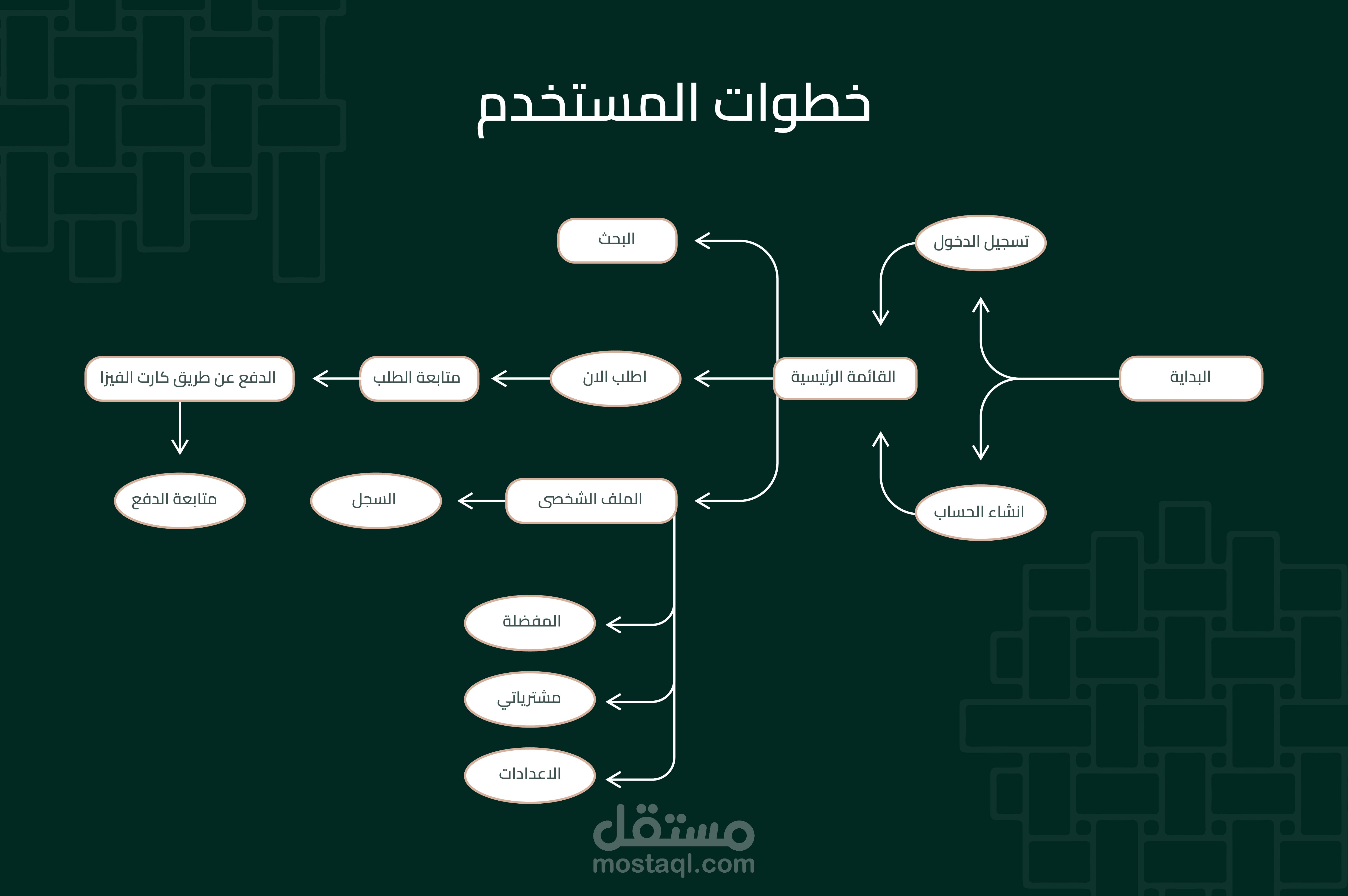 خطوات المستخدم

البداية

تسجيل الدخول

انشاء الحساب

القائمة الرئيسية

البحث

اطلب الان

متابعة الطلب

الدفع عن طريق كارت الفيزا

متابعة الدفع

الملف الشخصى

السجل

المفضلة

مشترياتي

الاعدادات

مستقل
mostaql.com